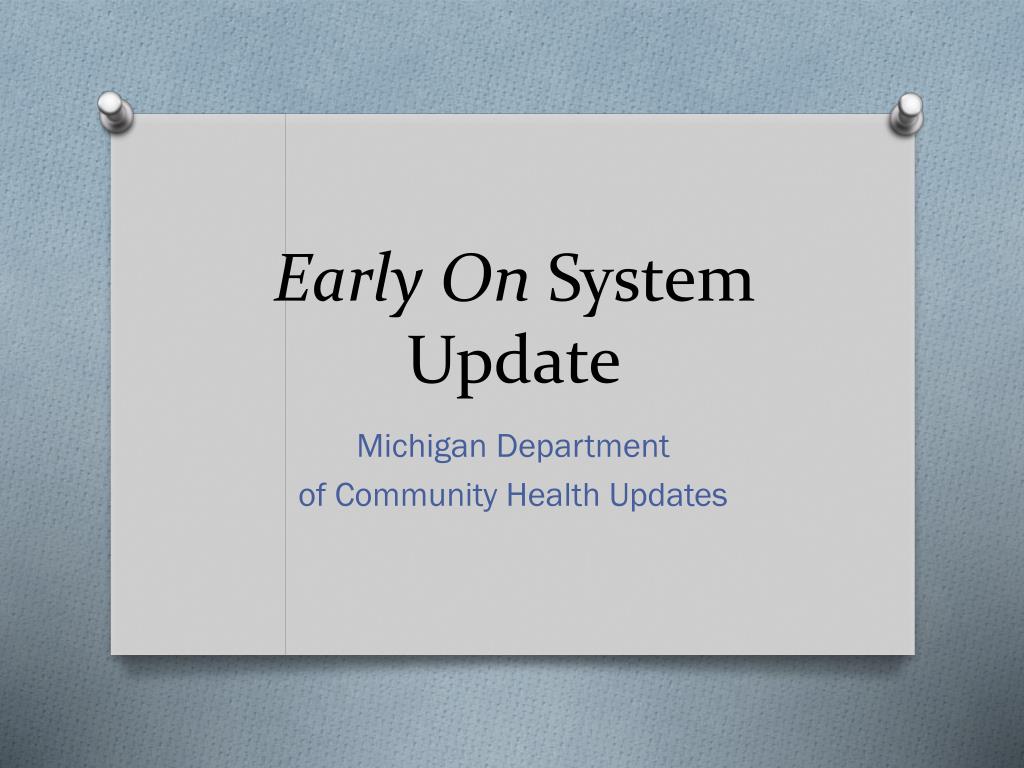 Early On System Update

Michigan Department
of Community Health Updates